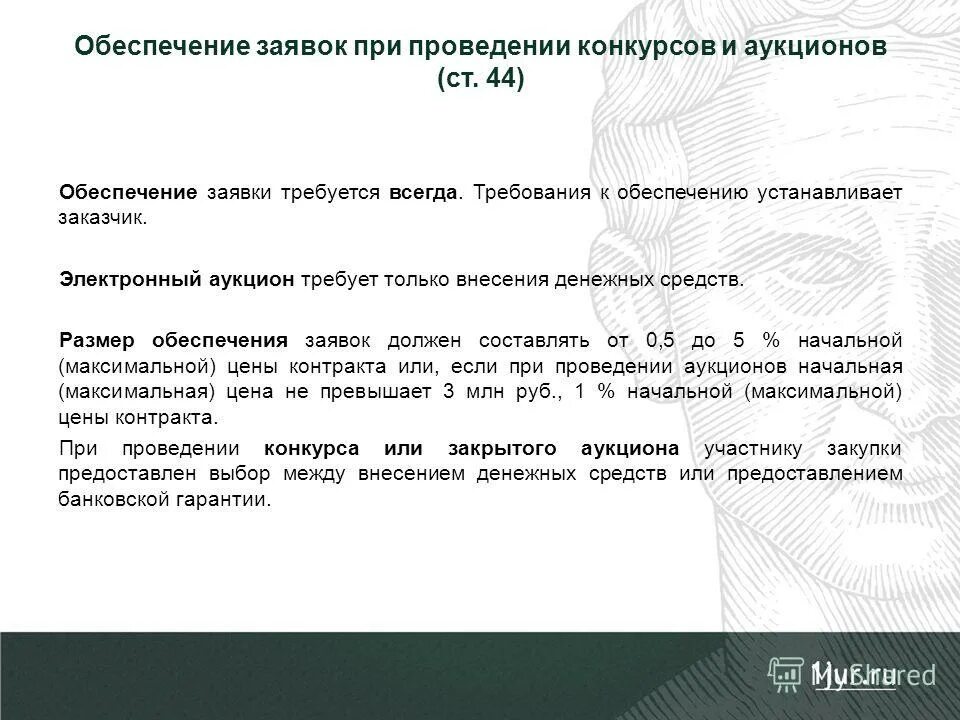 Обеспечение заявок при проведении конкурсов и аукционов (ст. 44)

Обеспечение заявки требуется всегда. Требования к обеспечению устанавливает заказчик.

Электронный аукцион требует только внесения денежных средств.

Размер обеспечения заявок должен составлять от 0,5 до 5 % начальной (максимальной) цены контракта или, если при проведении аукционов начальная (максимальная) цена не превышает 3 млн руб., 1 % начальной (максимальной) цены контракта.

При проведении конкурса или закрытого аукциона участнику закупки предоставлен выбор между внесением денежных средств или предоставлением банковской гарантии.

MyShared